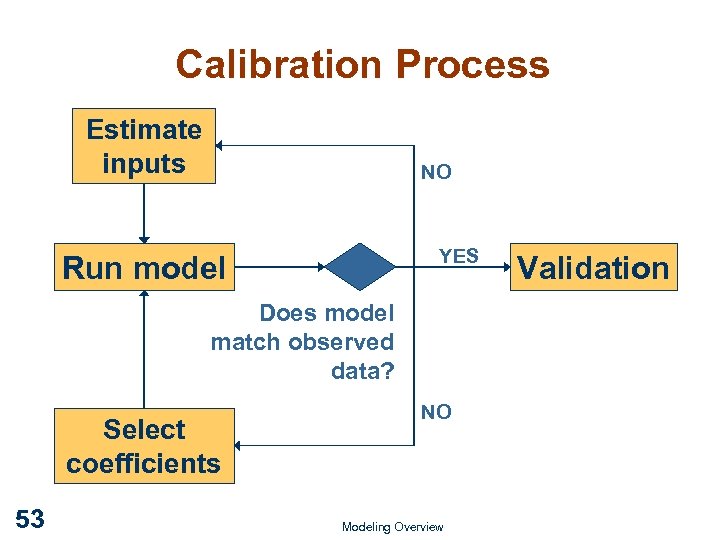 Calibration Process

Estimate inputs

NO

Run model

YES

Validation

Does model match observed data?

NO

Select coefficients

53

Modeling Overview